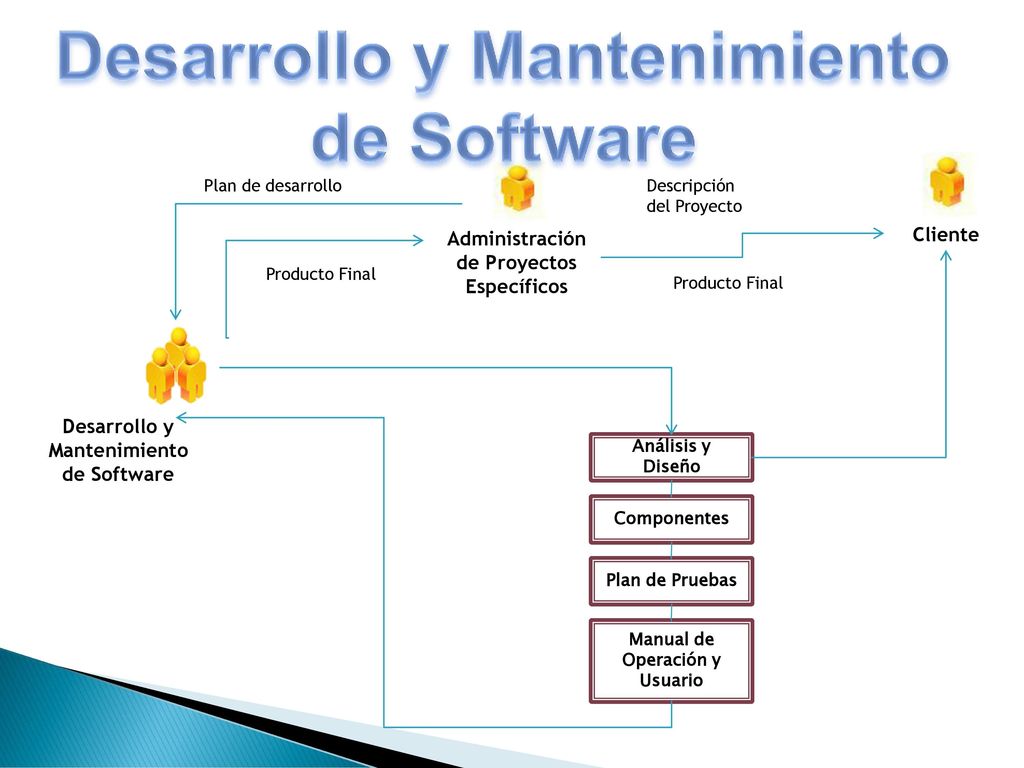 Desarrollo y Mantenimiento de Software

Plan de desarrollo

Descripción del Proyecto

Administración de Proyectos Específicos

Cliente

Producto Final

Producto Final

Desarrollo y Mantenimiento de Software

Análisis y Diseño

Componentes

Plan de Pruebas

Manual de Operación y Usuario